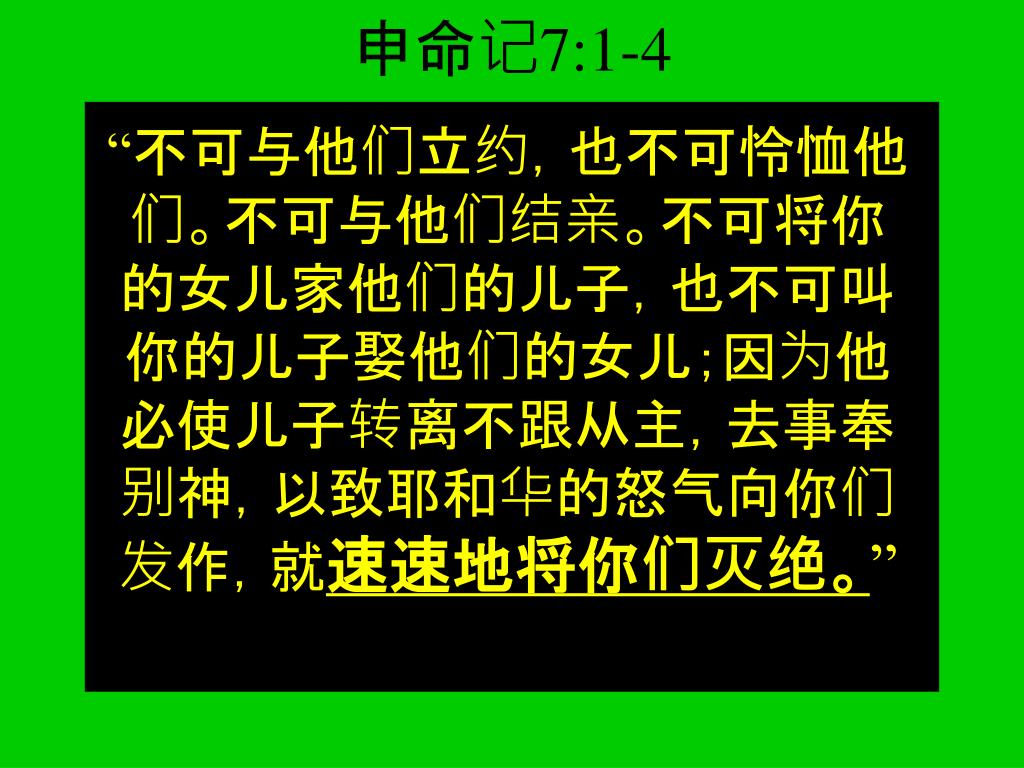 申命记7:1-4

“不可与他们立约，也不可怜恤他们。不可与他们结亲。不可将你的女儿家他们的儿子，也不可叫你的儿子娶他们的女儿;因为他必使儿子转离不跟从主，去事奉别神，以致耶和华的怒气向你们发作，就速速地将你们灭绝。”